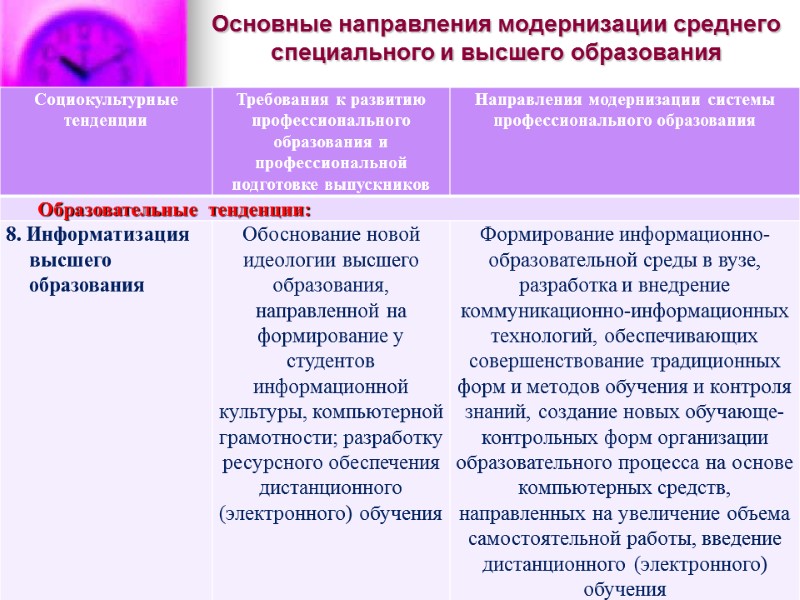 Основные направления модернизации среднего специального и высшего образования

| Социокультурные тенденции | Требования к развитию профессионального образования и профессиональной подготовке выпускников | Направления модернизации системы профессионального образования |
|---|---|---|
| Образовательные тенденции: | | |
| 8. Информатизация высшего образования | Обоснование новой идеологии высшего образования, направленной на формирование у студентов информационной культуры, компьютерной грамотности; разработку ресурсного обеспечения дистанционного (электронного) обучения | Формирование информационно-образовательной среды в вузе, разработка и внедрение коммуникационно-информационных технологий, обеспечивающих совершенствование традиционных форм и методов обучения и контроля знаний, создание новых обучающе-контрольных форм организации образовательного процесса на основе компьютерных средств, направленных на увеличение объема самостоятельной работы, введение дистанционного (электронного) обучения |